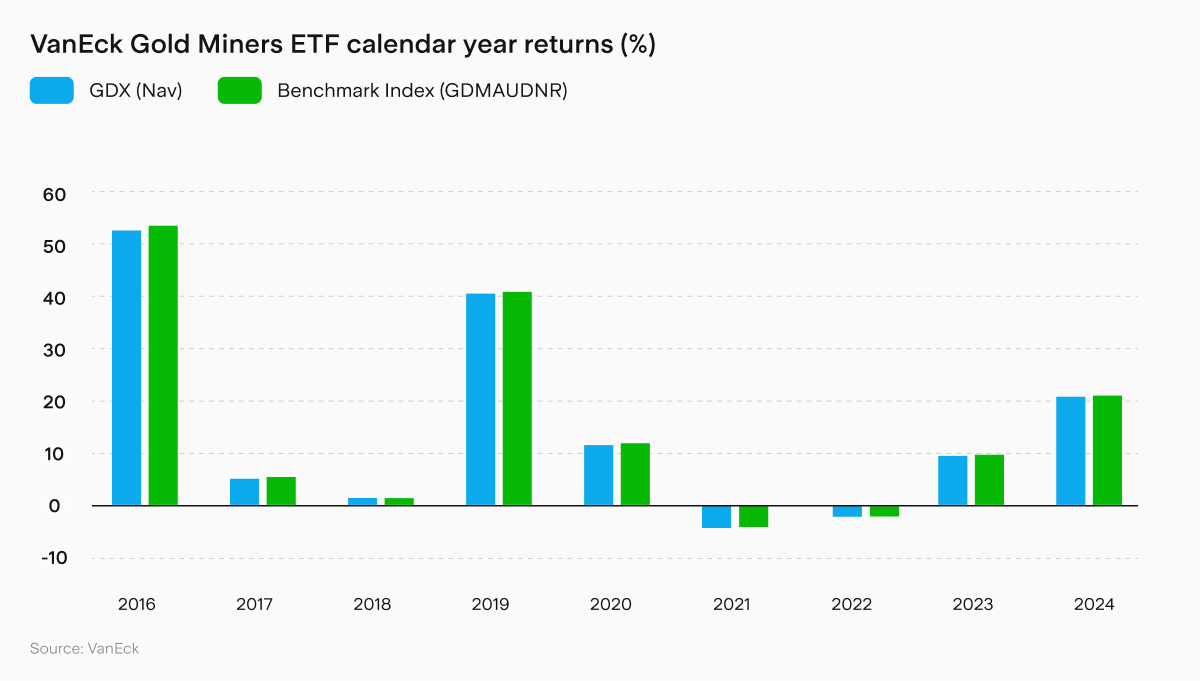 VanEck Gold Miners ETF calendar year returns (%)

GDX (Nav)
Benchmark Index (GDMAUDNR)

60
50
40
30
20
10
0
-10

2016
2017
2018
2019
2020
2021
2022
2023
2024

Source: VanEck